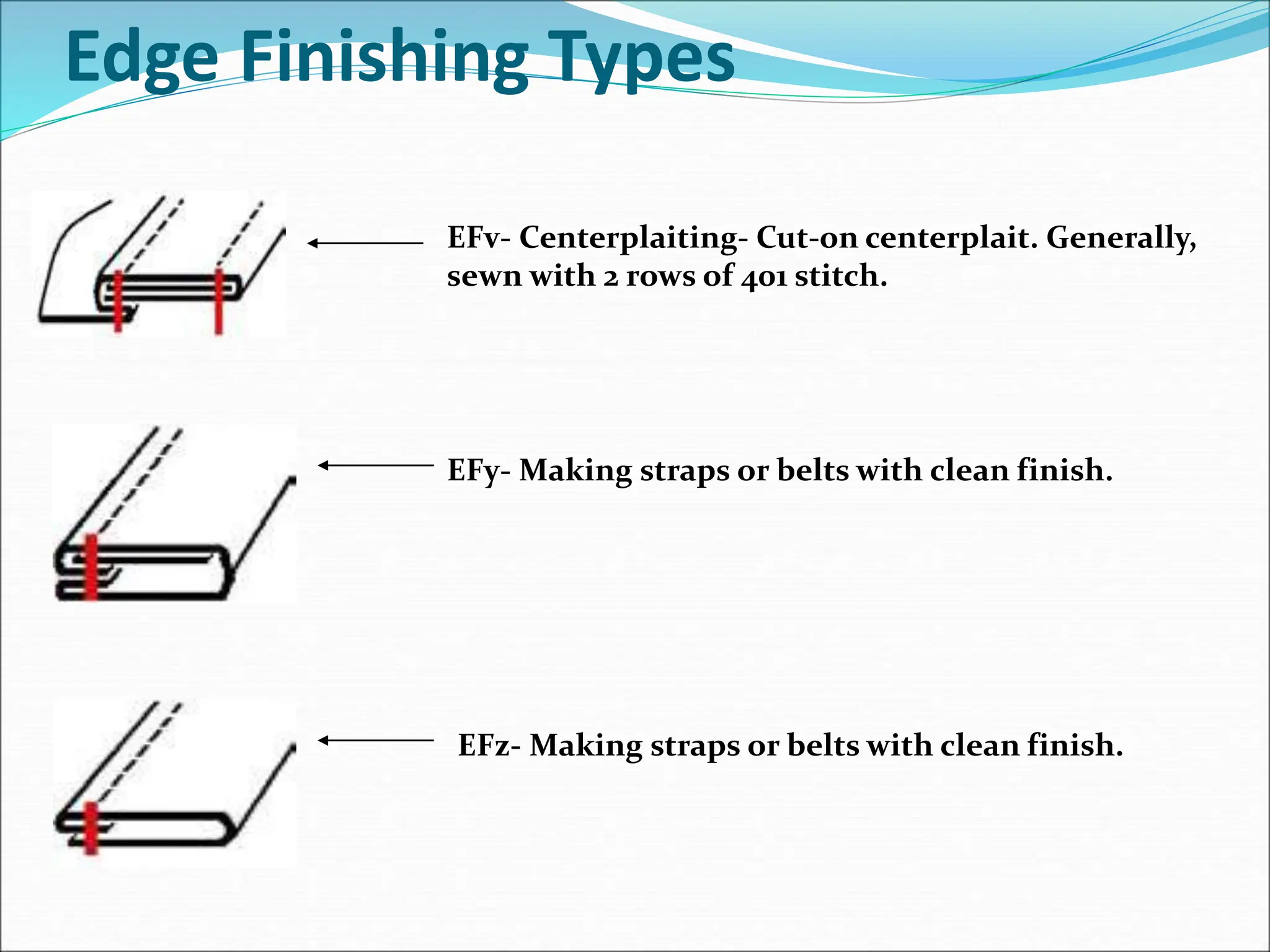 Edge Finishing Types

EFv- Centerplaiting- Cut-on centerplait. Generally, sewn with 2 rows of 401 stitch.

EFy- Making straps or belts with clean finish.

EFz- Making straps or belts with clean finish.